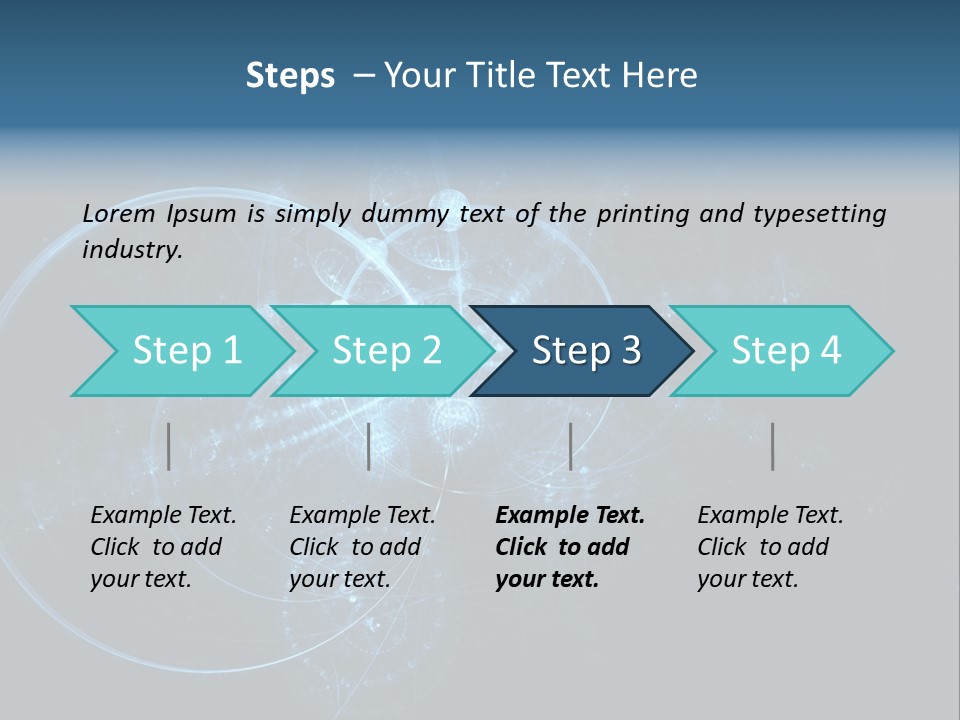 Steps – Your Title Text Here

Lorem Ipsum is simply dummy text of the printing and typesetting industry.

Step 1

Step 2

Step 3

Step 4

Example Text. Click to add your text.

Example Text. Click to add your text.

Example Text. Click to add your text.

Example Text. Click to add your text.